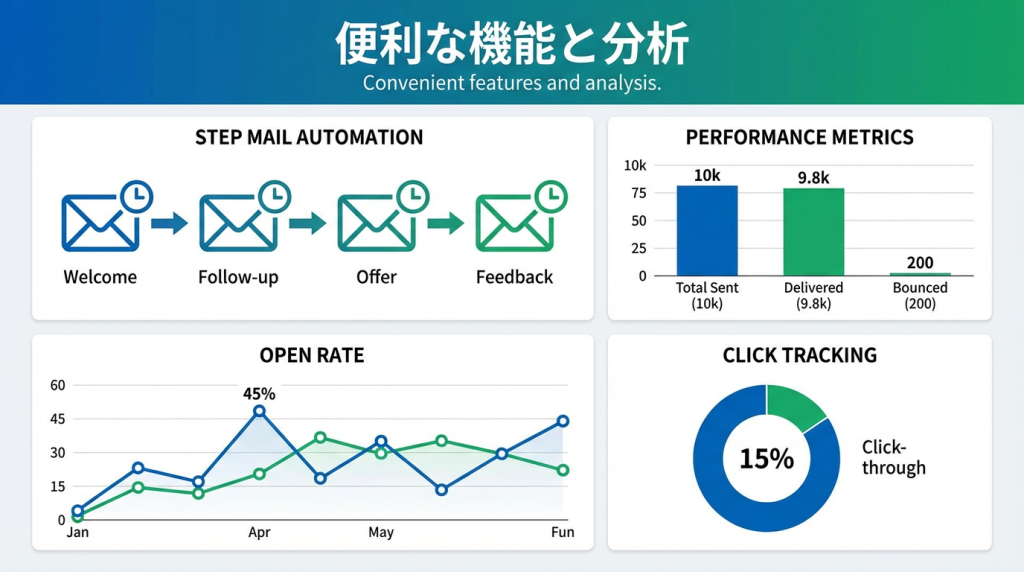 便利な機能と分析

Convenient features and analysis.

STEP MAIL AUTOMATION

Welcome

Follow-up

Offer

Feedback

PERFORMANCE METRICS

10k
75
50
25
0

10k

9.8k

200

Total Sent (10k)

Delivered (9.8k)

Bounced (200)

OPEN RATE

60
45
30
15
0

45%

Jan

Apr

May

Fun

CLICK TRACKING

15%

Click-through